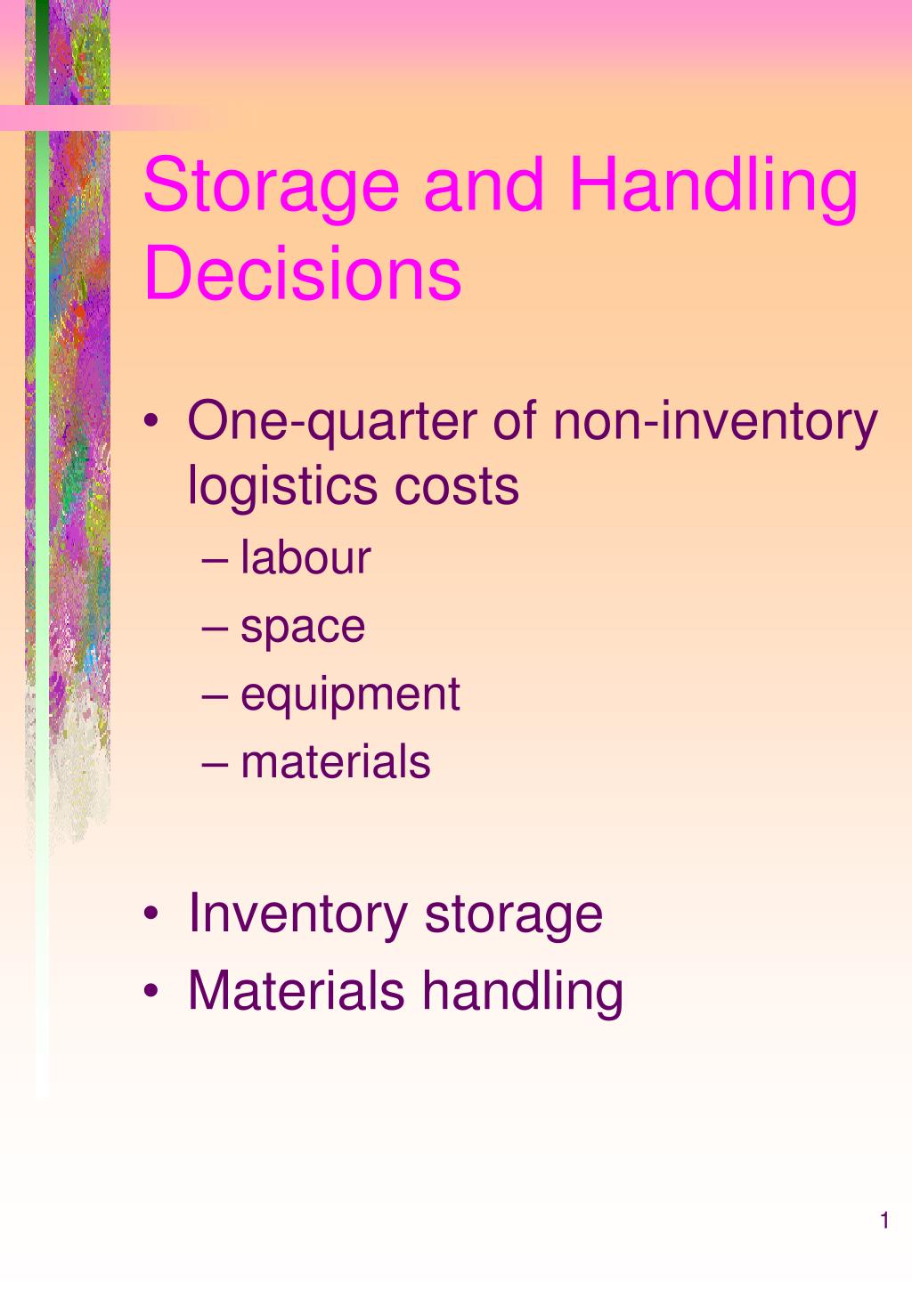 Storage and Handling Decisions

• One-quarter of non-inventory logistics costs
– labour
– space
– equipment
– materials

• Inventory storage
• Materials handling

1